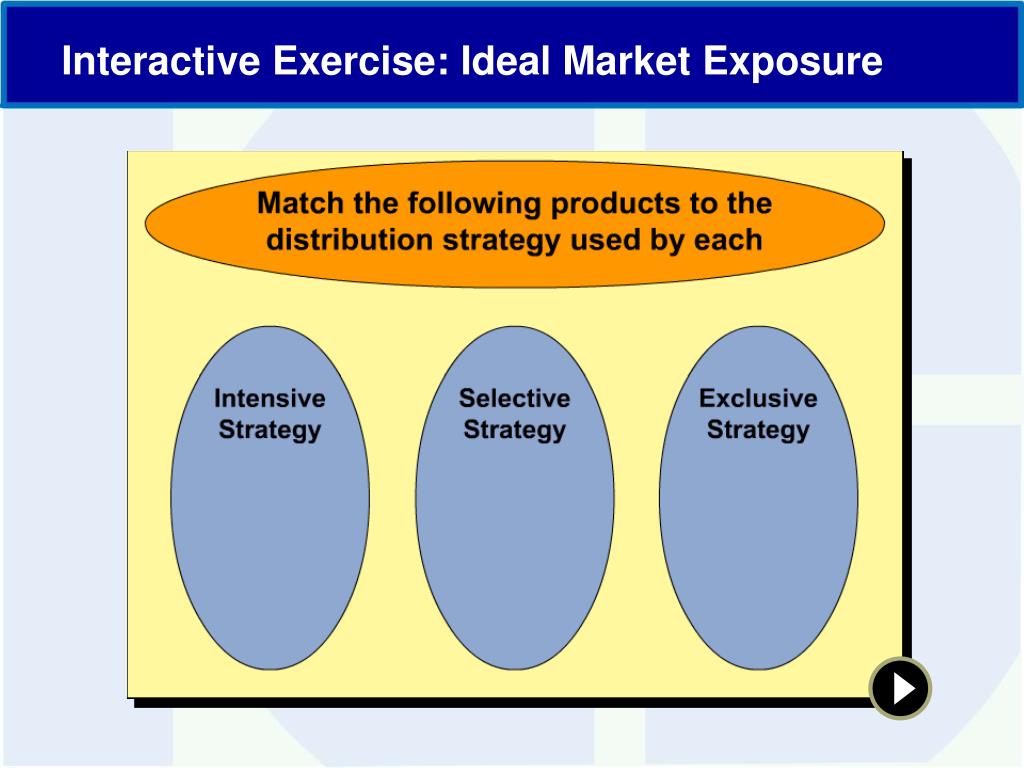 Interactive Exercise: Ideal Market Exposure

Match the following products to the distribution strategy used by each

Intensive Strategy

Selective Strategy

Exclusive Strategy